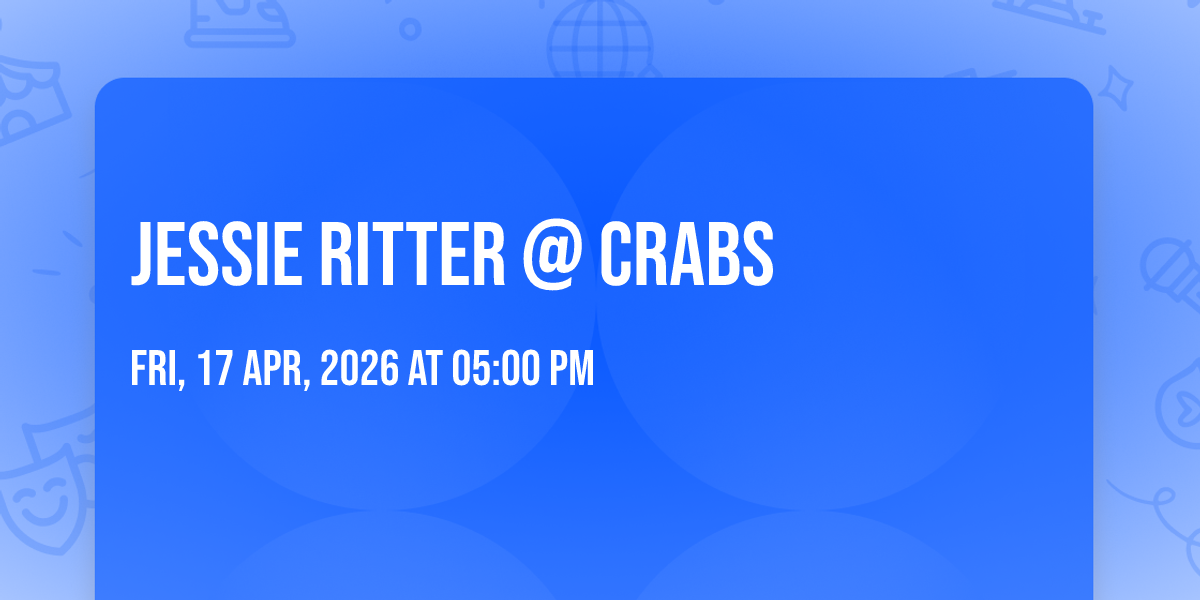 JESSIE RITTER @ CRABS

FRI, 17 APR, 2026 AT 05:00 PM